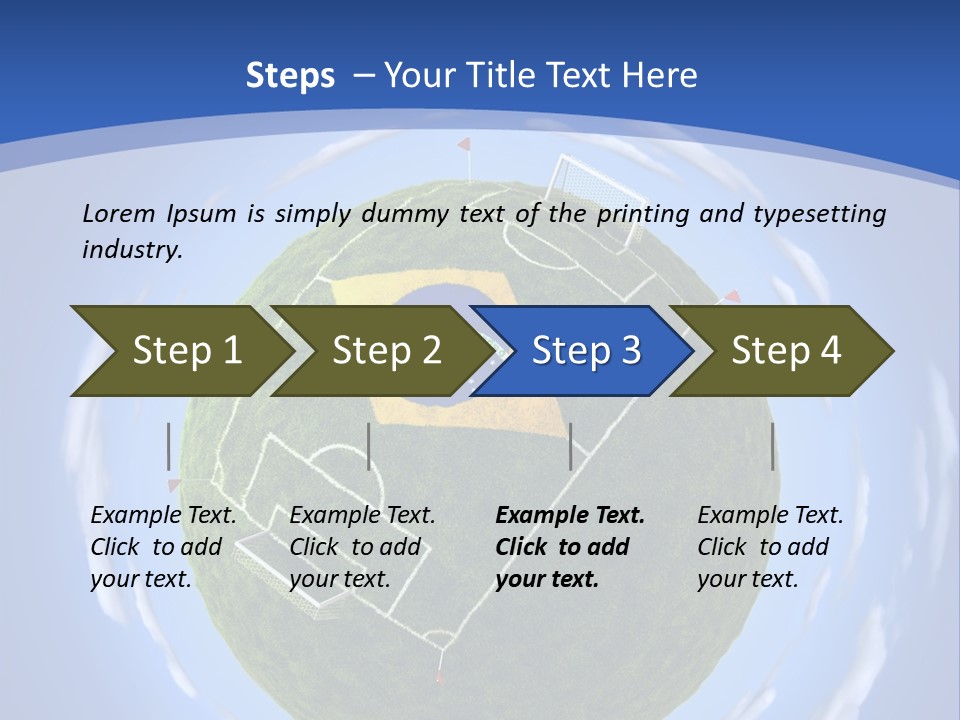 Steps – Your Title Text Here

Lorem Ipsum is simply dummy text of the printing and typesetting industry.

Step 1

Step 2

Step 3

Step 4

Example Text. Click to add your text.

Example Text. Click to add your text.

Example Text. Click to add your text.

Example Text. Click to add your text.